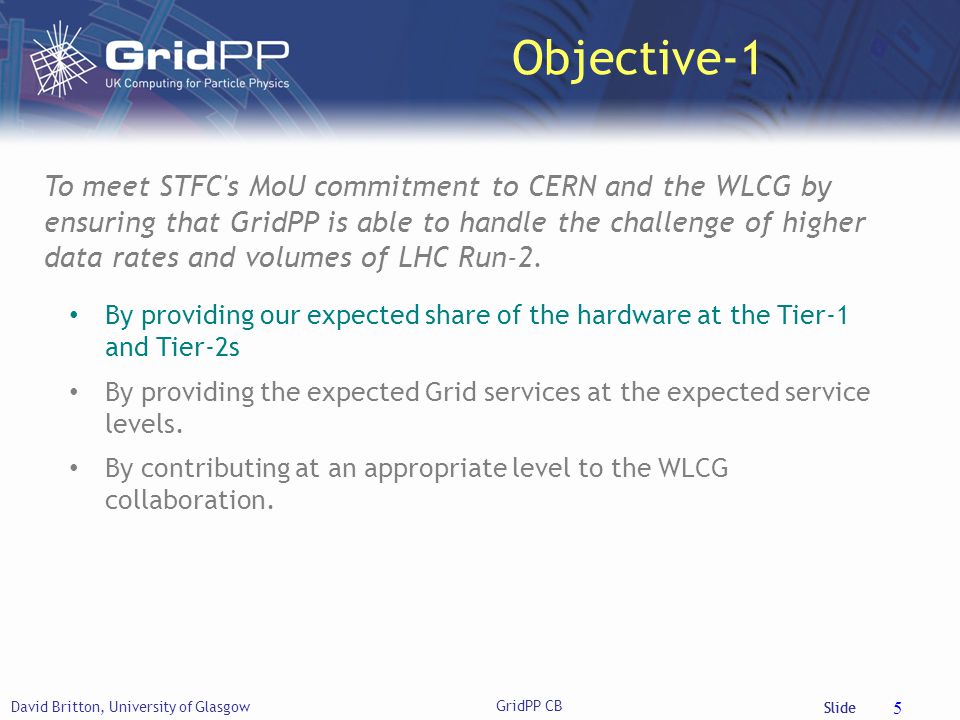 GridPP
UK Computing for Particle Physics

Objective-1

To meet STFC's MoU commitment to CERN and the WLCG by ensuring that GridPP is able to handle the challenge of higher data rates and volumes of LHC Run-2.

• By providing our expected share of the hardware at the Tier-1 and Tier-2s

• By providing the expected Grid services at the expected service levels.

• By contributing at an appropriate level to the WLCG collaboration.

David Britton, University of Glasgow GridPP CB Slide 5